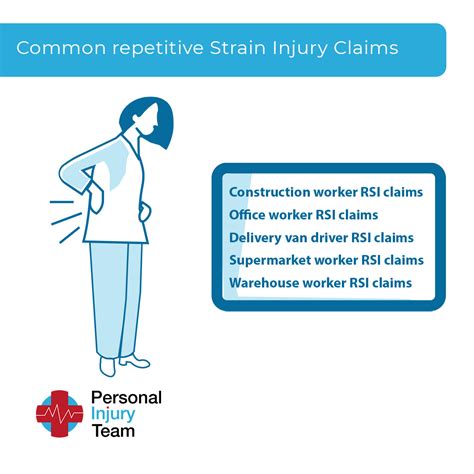 Common repetitive Strain Injury Claims

Construction worker RSI claims
Office worker RSI claims
Delivery van driver RSI claims
Supermarket worker RSI claims
Warehouse worker RSI claims

Personal
Injury
Team